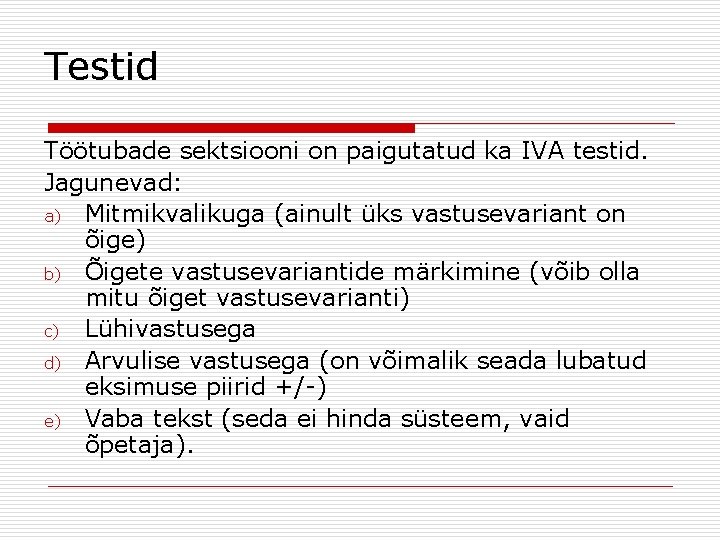 Testid

Töötubade sektsiooni on paigutatud ka IVA testid. Jagunevad:

a) Mitmikvalikuga (ainult üks vastusevariant on õige)
b) Õigete vastusevariantide märkimine (võib olla mitu õiget vastusevarianti)
c) Lühivastusega
d) Arvulise vastusega (on võimalik seada lubatud eksimuse piirid +/-)
e) Vaba tekst (seda ei hinda süsteem, vaid õpetaja).